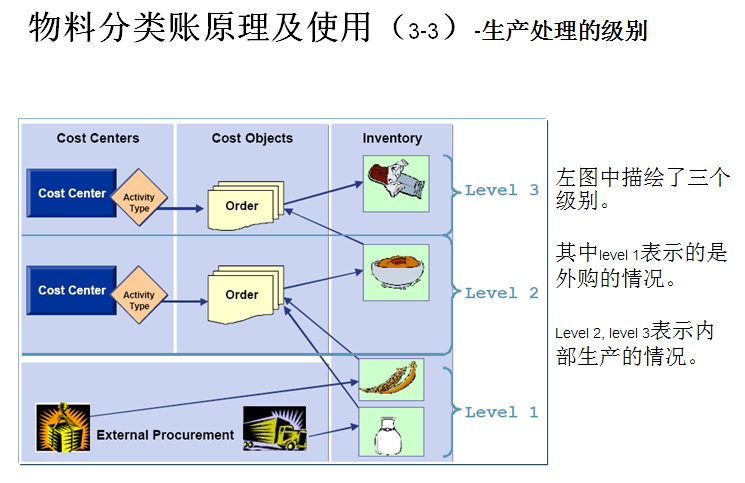 物料分类账原理及使用（3-3）-生产处理的级别

Cost Centers

Cost Objects

Inventory

Cost Center

Activity Type

Order

Level 3

Cost Center

Activity Type

Order

Level 2

External Procurement

Level 1

左图中描绘了三个级别。

其中level 1表示的是外购的情况。

Level 2, level 3表示内部生产的情况。